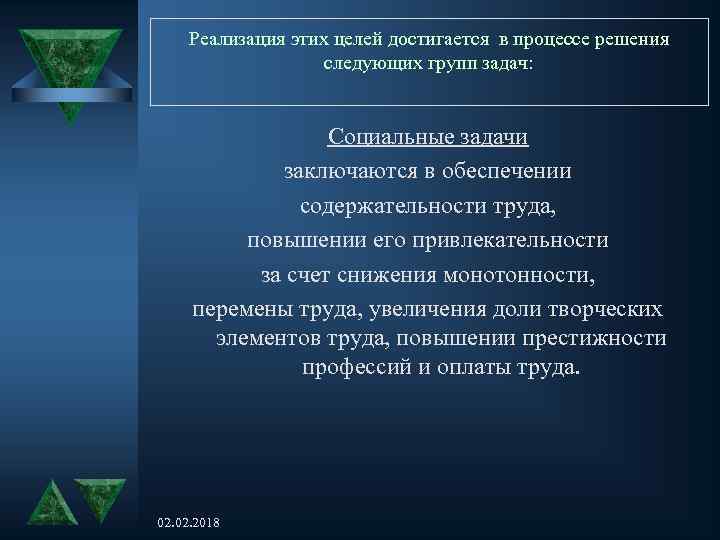 Реализация этих целей достигается в процессе решения следующих групп задач:

Социальные задачи
заключаются в обеспечении
содержательности труда,
повышении его привлекательности
за счет снижения монотонности,
перемены труда, увеличения доли творческих элементов труда, повышении престижности профессий и оплаты труда.

02.02.2018